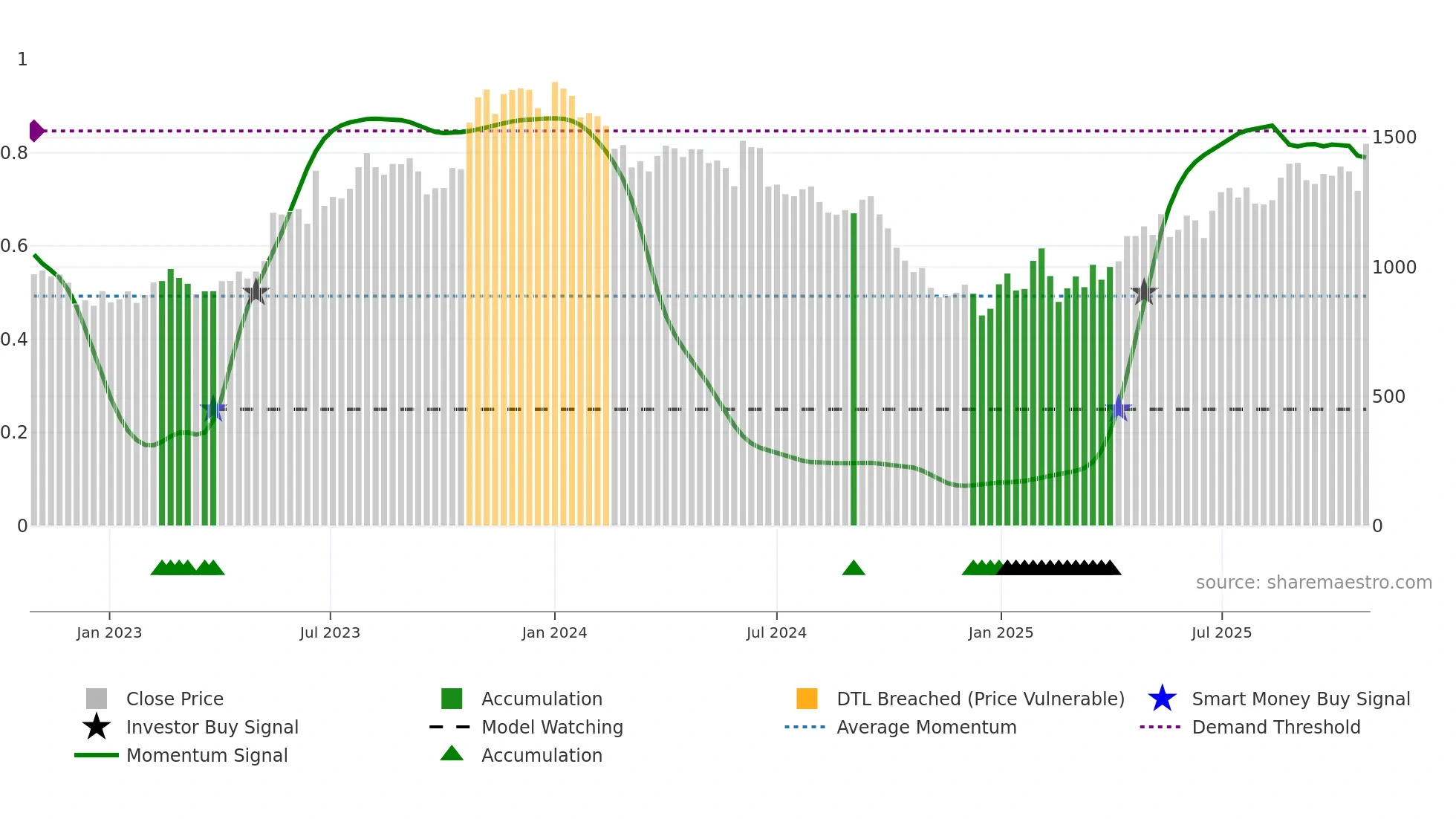 1
0.8
0.6
0.4
0.2
0
1500
1000
500
0
source: sharemaestro.com
Jan 2023
Jul 2023
Jan 2024
Jul 2024
Jan 2025
Jul 2025
Close Price
Investor Buy Signal
Momentum Signal
Accumulation
Model Watching
Accumulation
DTL Breached (Price Vulnerable)
Average Momentum
Smart Money Buy Signal
Demand Threshold